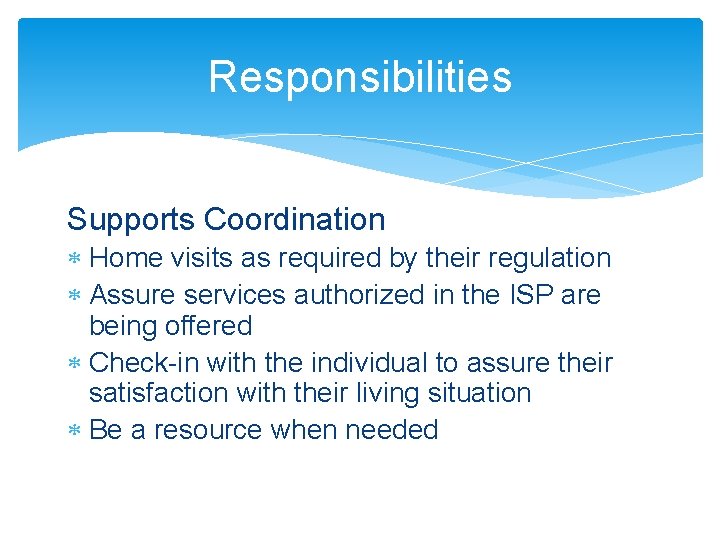 Responsibilities

Supports Coordination

* Home visits as required by their regulation
* Assure services authorized in the ISP are being offered
* Check-in with the individual to assure their satisfaction with their living situation
* Be a resource when needed